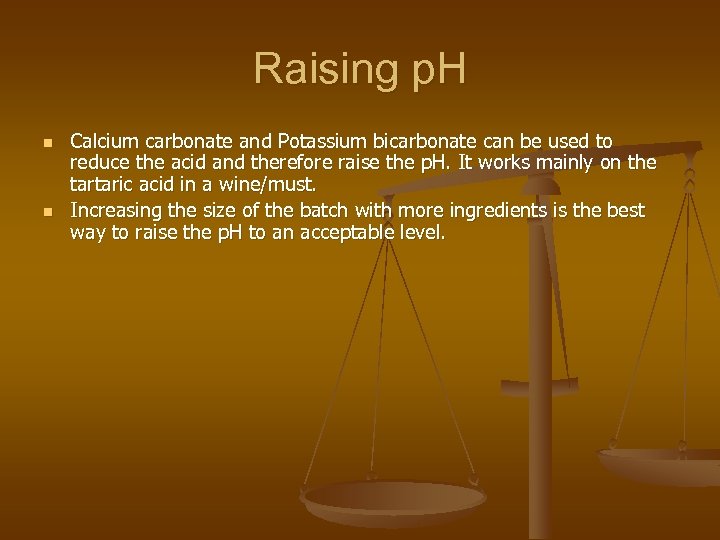 Raising pH

- Calcium carbonate and Potassium bicarbonate can be used to reduce the acid and therefore raise the pH. It works mainly on the tartaric acid in a wine/must.
- Increasing the size of the batch with more ingredients is the best way to raise the pH to an acceptable level.